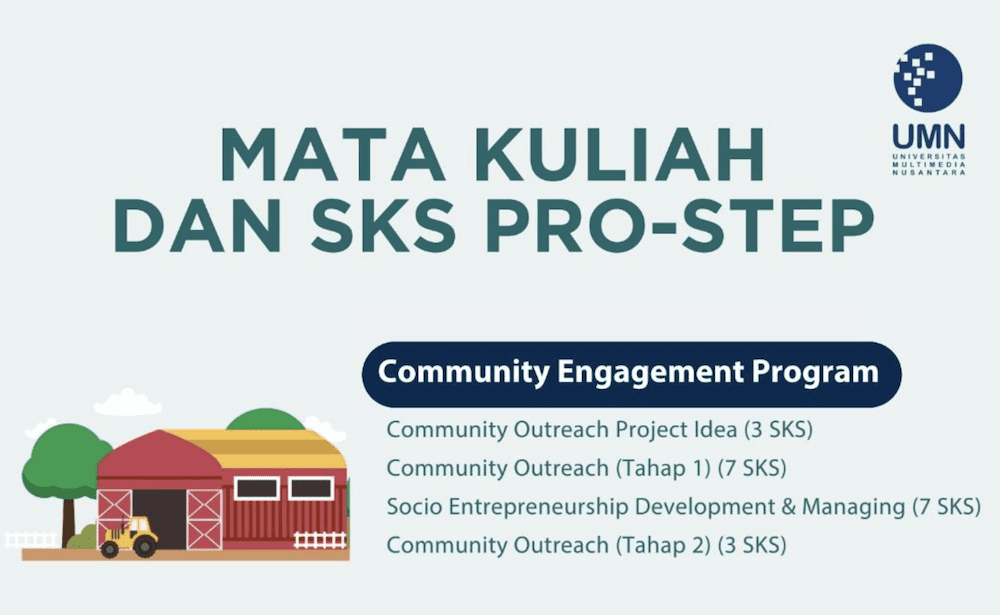 UMN
UNIVERSITAS MULTIMEDIA NUSANTARA

MATA KULIAH DAN SKS PRO-STEP

Community Engagement Program

Community Outreach Project Idea (3 SKS)
Community Outreach (Tahap 1) (7 SKS)
Socio Entrepreneurship Development & Managing (7 SKS)
Community Outreach (Tahap 2) (3 SKS)